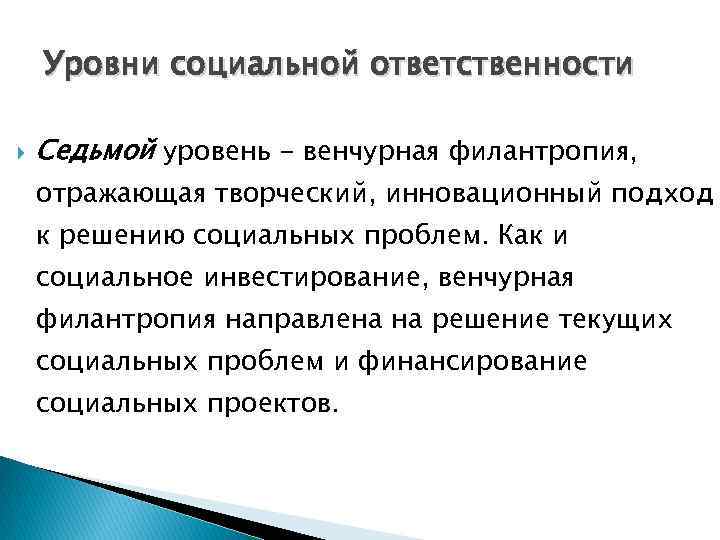 Уровни социальной ответственности

Седьмой уровень – венчурная филантропия, отражающая творческий, инновационный подход к решению социальных проблем. Как и социальное инвестирование, венчурная филантропия направлена на решение текущих социальных проблем и финансирование социальных проектов.